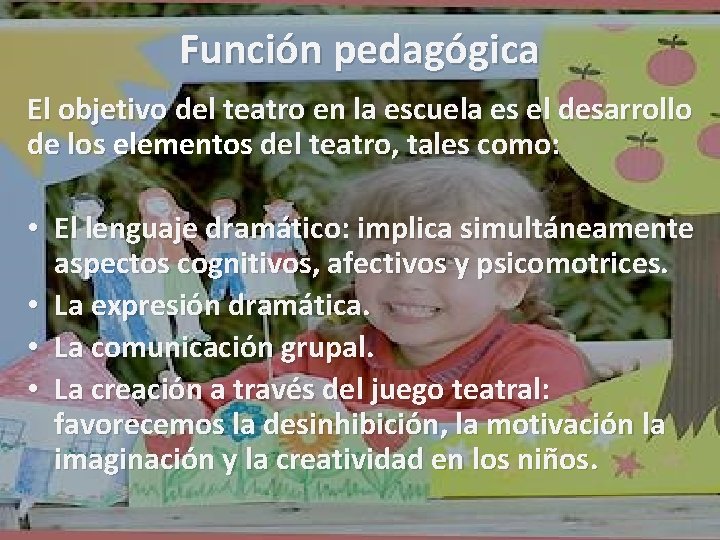 Función pedagógica

El objetivo del teatro en la escuela es el desarrollo de los elementos del teatro, tales como:

• El lenguaje dramático: implica simultáneamente aspectos cognitivos, afectivos y psicomotrices.
• La expresión dramática.
• La comunicación grupal.
• La creación a través del juego teatral: favorecemos la desinhibición, la motivación la imaginación y la creatividad en los niños.